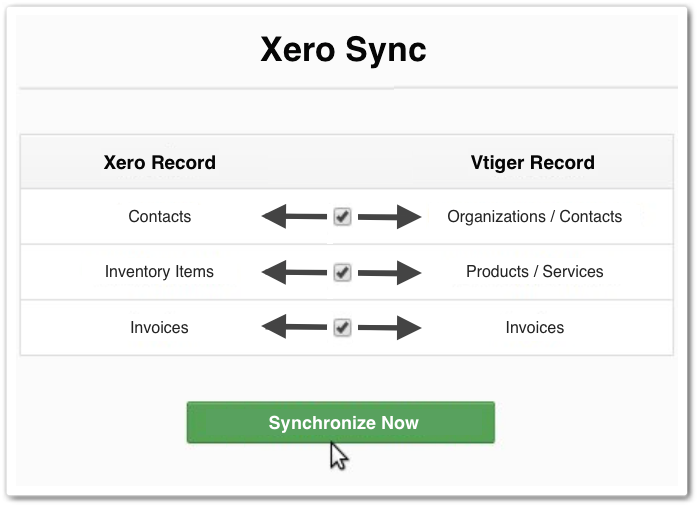 Xero Sync

| Xero Record | | Vtiger Record |
|---|---|---|
| Contacts | | Organizations / Contacts |
| Inventory Items | | Products / Services |
| Invoices | | Invoices |

Synchronize Now